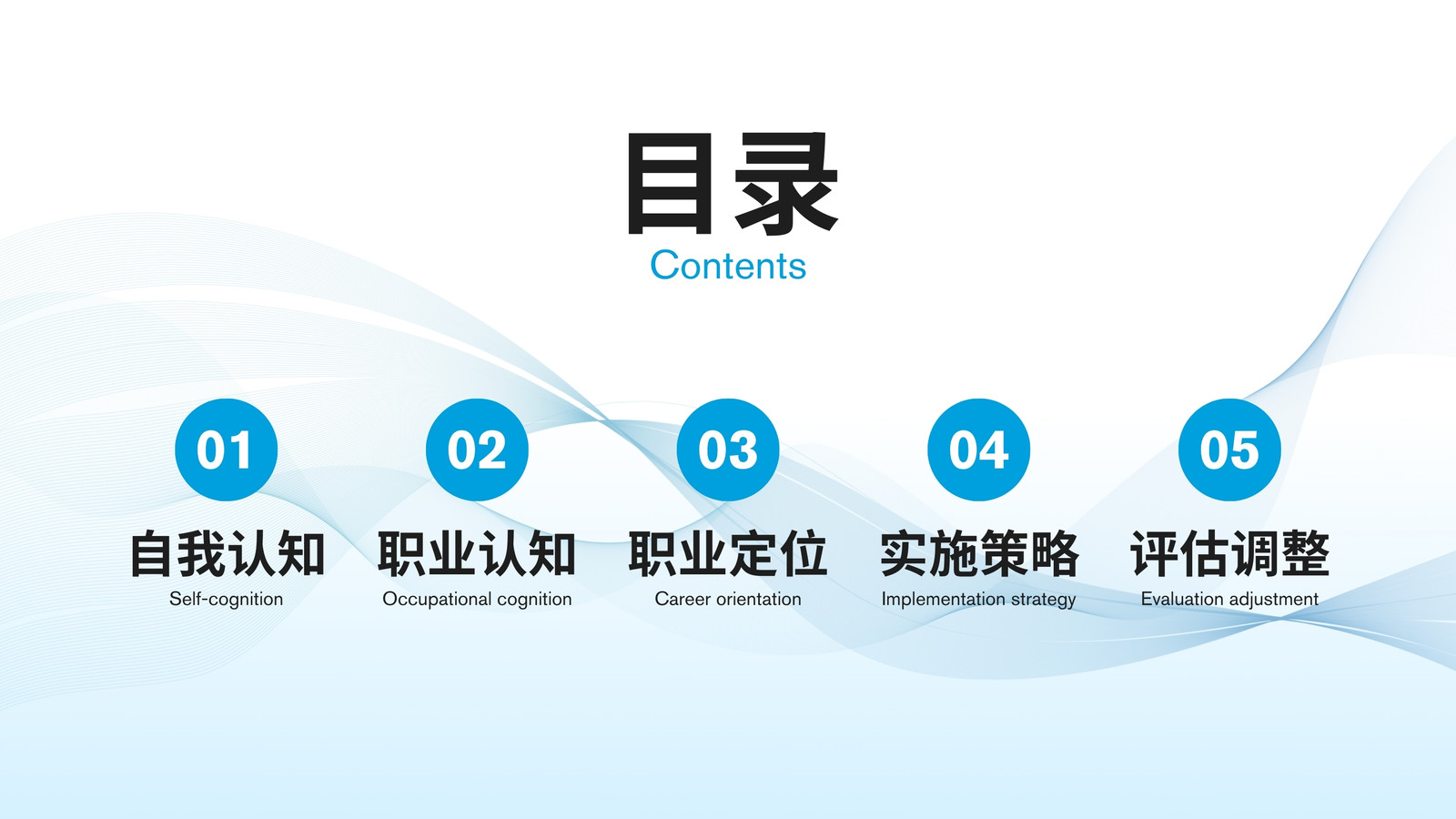 目录
Contents

01
自我认知
Self-cognition

02
职业认知
Occupational cognition

03
职业定位
Career orientation

04
实施策略
Implementation strategy

05
评估调整
Evaluation adjustment